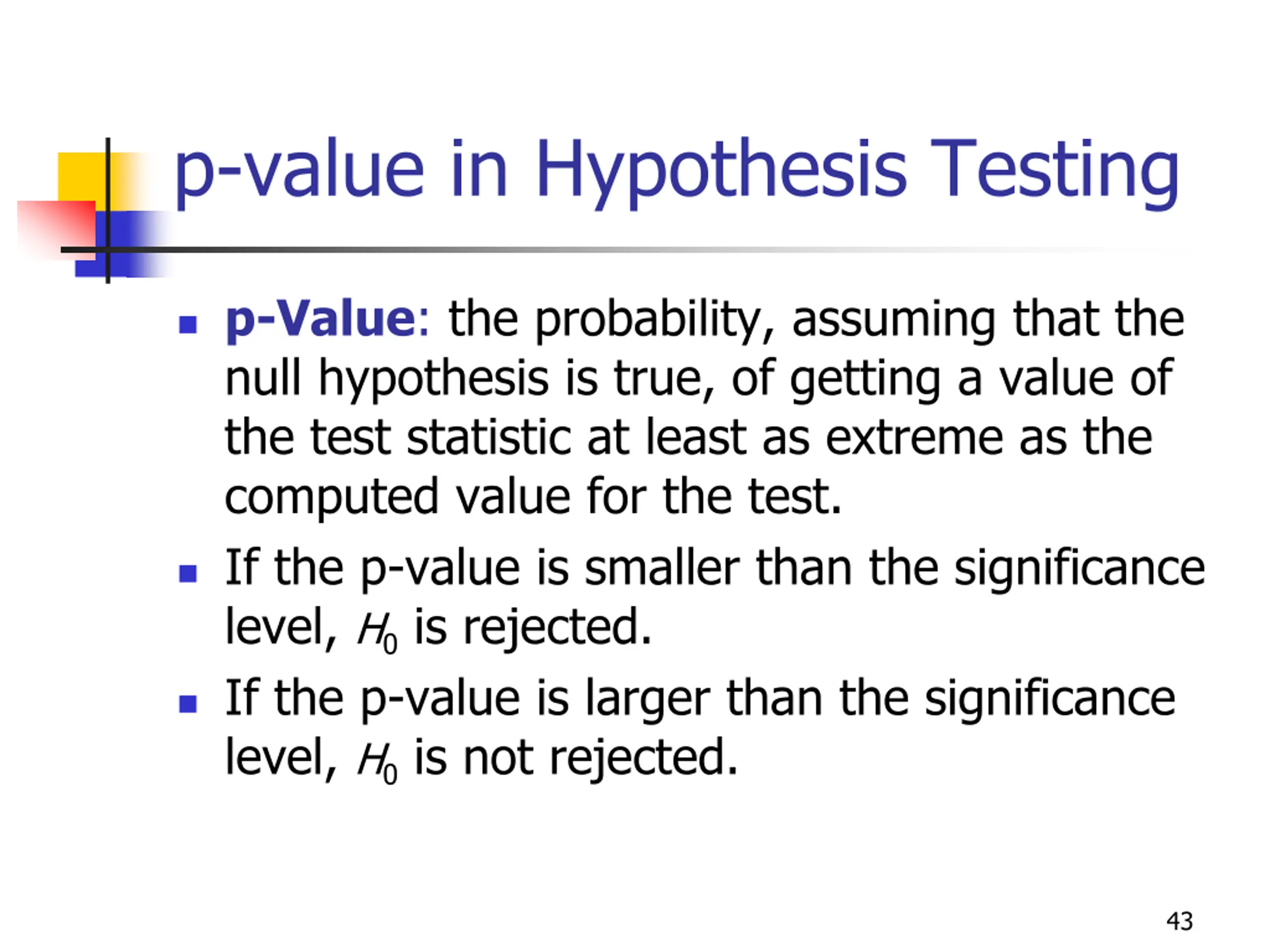 p-value in Hypothesis Testing

- p-Value: the probability, assuming that the null hypothesis is true, of getting a value of the test statistic at least as extreme as the computed value for the test.
- If the p-value is smaller than the significance level, $H_0$ is rejected.
- If the p-value is larger than the significance level, $H_0$ is not rejected.

43